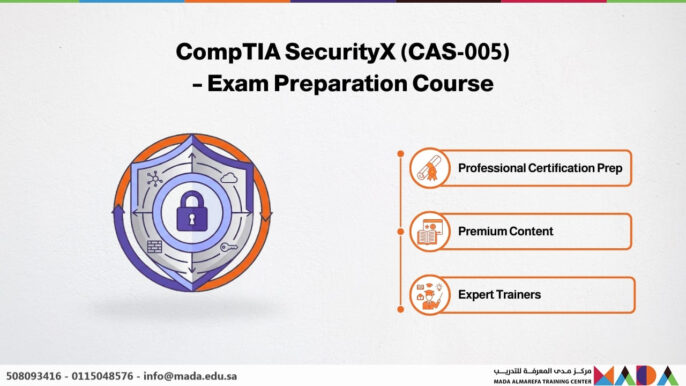 CompTIA SecurityX (CAS-005) – Exam Preparation Course

Professional Certification Prep

Premium Content

Expert Trainers

508093416 - 0115048576 - info@mada.edu.sa

مركز مدى المعرفة للتدريب
MADA ALMAREFA TRAINING CENTER
MADA